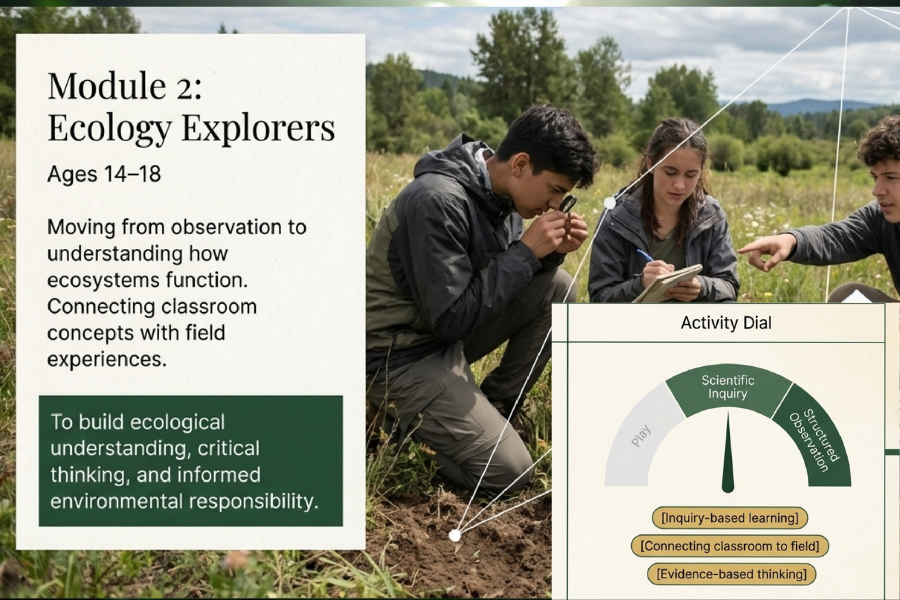 Module 2:
Ecology Explorers

Ages 14–18

Moving from observation to understanding how ecosystems function. Connecting classroom concepts with field experiences.

To build ecological understanding, critical thinking, and informed environmental responsibility.

Activity Dial

Play

Scientific Inquiry

Structured Observation

[Inquiry-based learning]

[Connecting classroom to field]

[Evidence-based thinking]